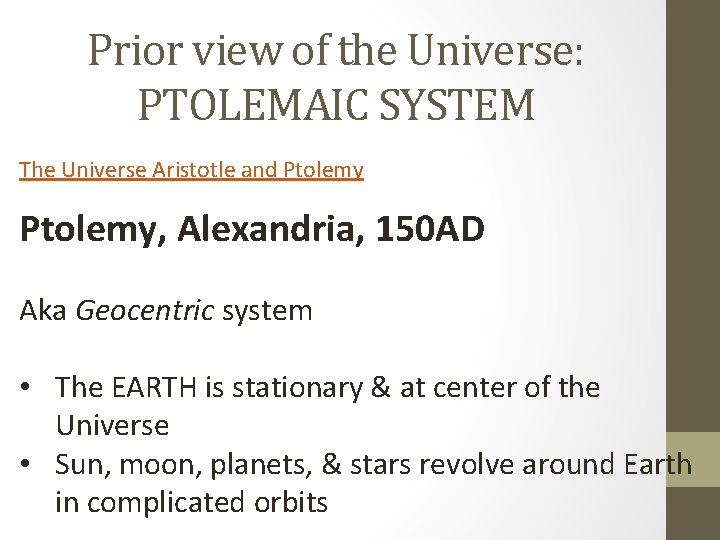 Prior view of the Universe: PTOLEMAIC SYSTEM

The Universe Aristotle and Ptolemy

Ptolemy, Alexandria, 150AD

Aka Geocentric system

• The EARTH is stationary & at center of the Universe
• Sun, moon, planets, & stars revolve around Earth in complicated orbits